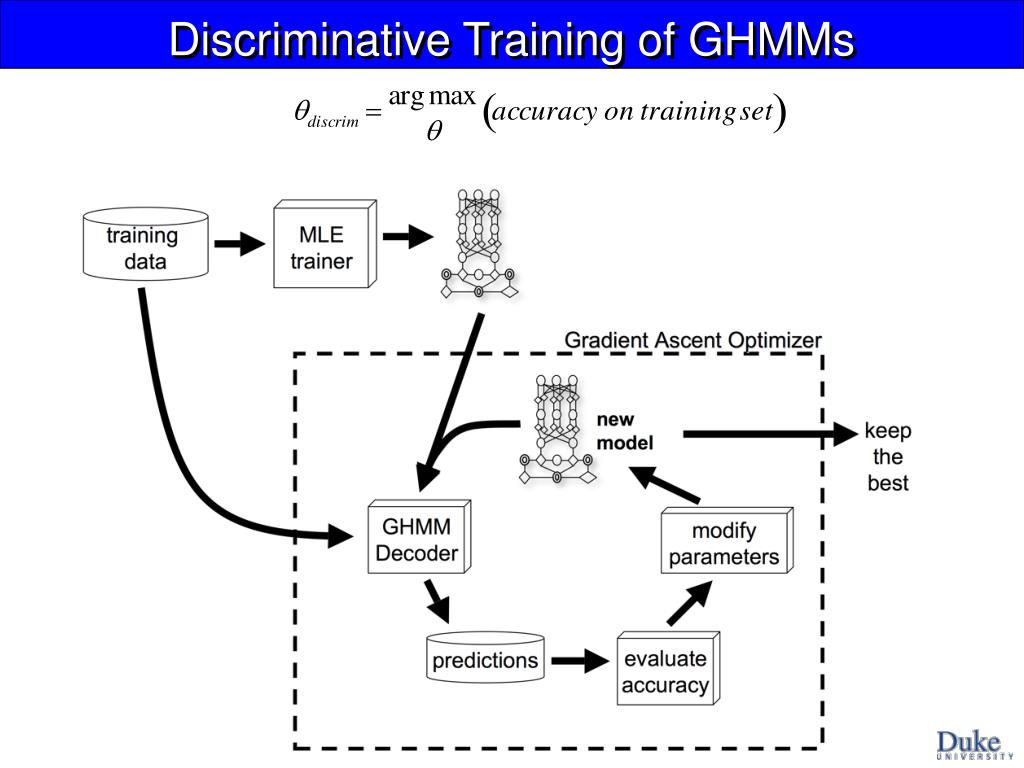 Discriminative Training of GHMMs

$\theta_{discrim} = \underset{\theta}{\arg\max}\left(accuracy\ on\ training\ set\right)$

training data

MLE trainer

Gradient Ascent Optimizer

new model

keep the best

GHMM Decoder

modify parameters

predictions

evaluate accuracy

Duke
UNIVERSITY